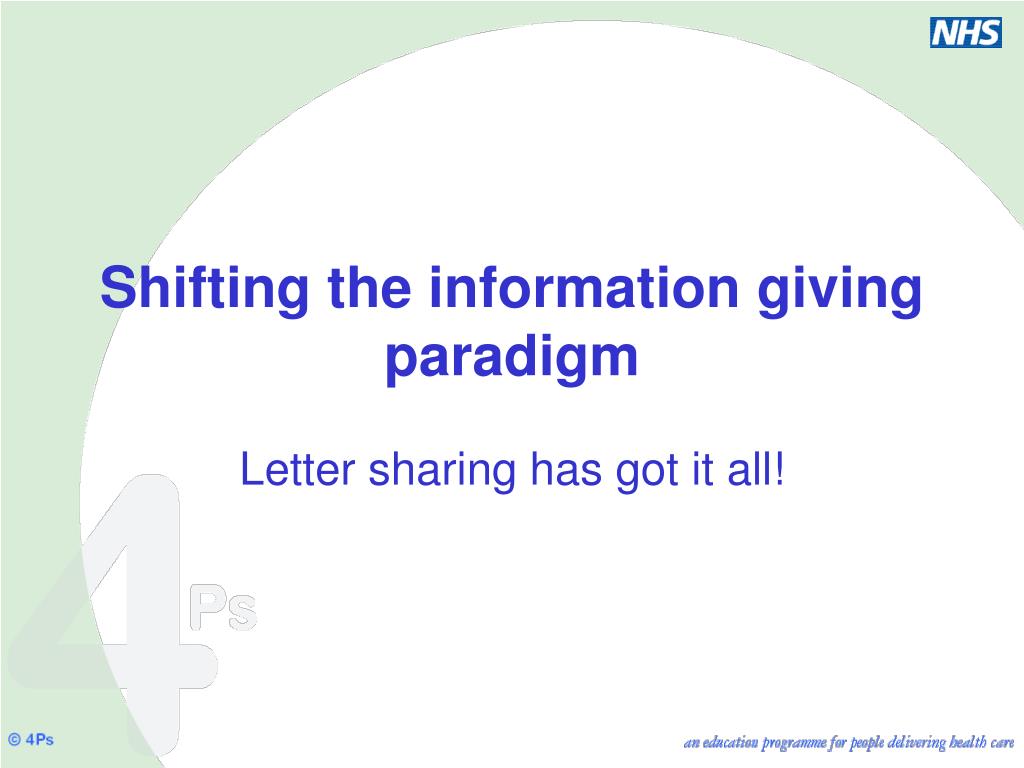 NHS

Shifting the information giving paradigm

Letter sharing has got it all!

4Ps

© 4Ps

an education programme for people delivering health care